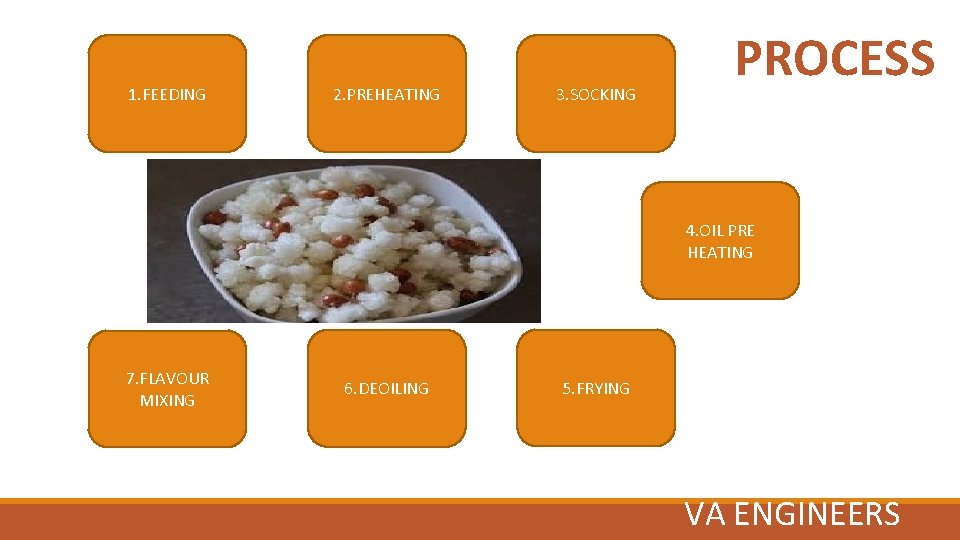 PROCESS

1.FEEDING

2.PREHEATING

3.SOCKING

4.OIL PRE HEATING

5.FRYING

6.DEOILING

7.FLAVOUR MIXING

VA ENGINEERS